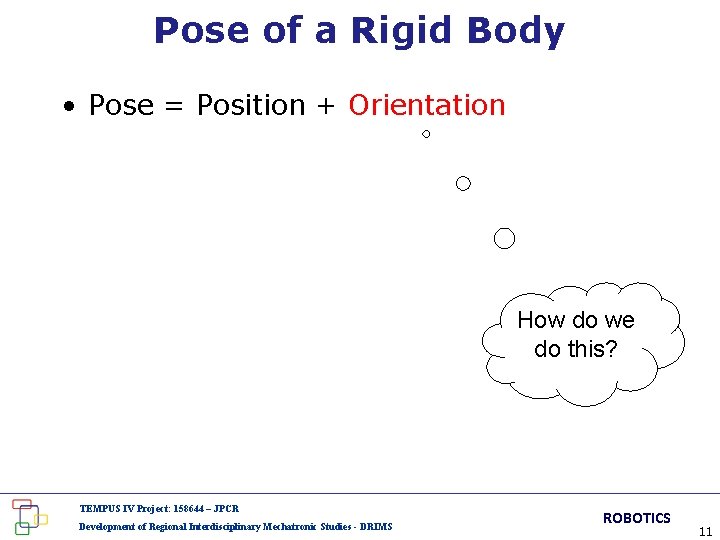 Pose of a Rigid Body

• Pose = Position + Orientation

How do we do this?

TEMPUS IV Project: 158644 – JPCR
Development of Regional Interdisciplinary Mechatronic Studies - DRIMS

ROBOTICS

11